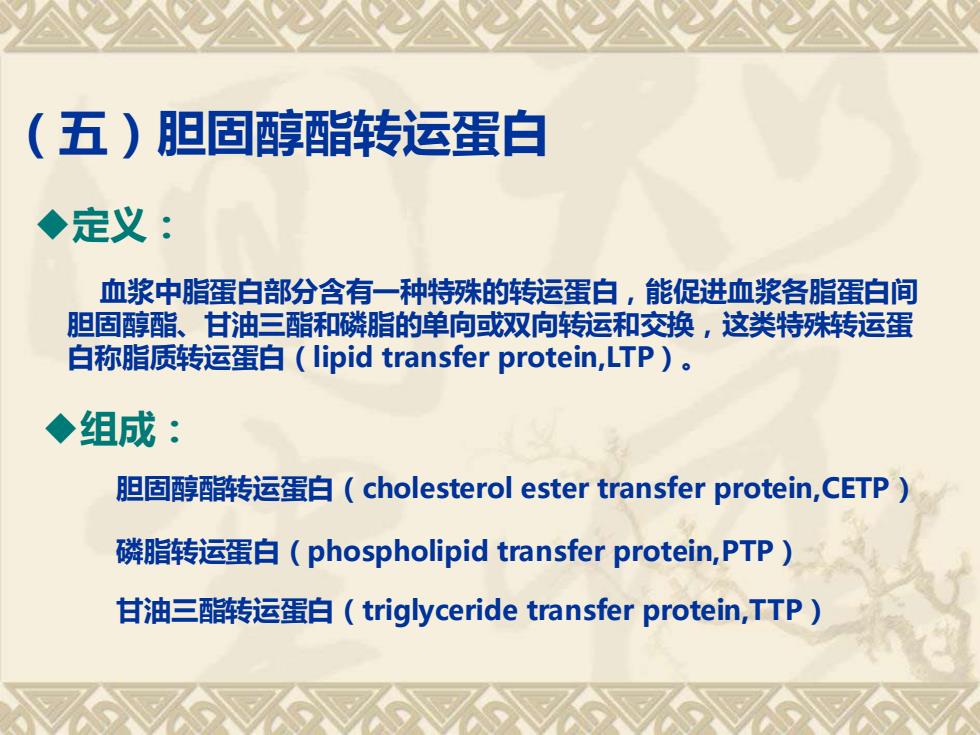 （五）胆固醇酯转运蛋白

◆定义：

血浆中脂蛋白部分含有一种特殊的转运蛋白，能促进血浆各脂蛋白间胆固醇酯、甘油三酯和磷脂的单向或双向转运和交换，这类特殊转运蛋白称脂质转运蛋白（lipid transfer protein,LTP）。

◆组成：

胆固醇酯转运蛋白（cholesterol ester transfer protein,CETP）

磷脂转运蛋白（phospholipid transfer protein,PTP）

甘油三酯转运蛋白（triglyceride transfer protein,TTP）